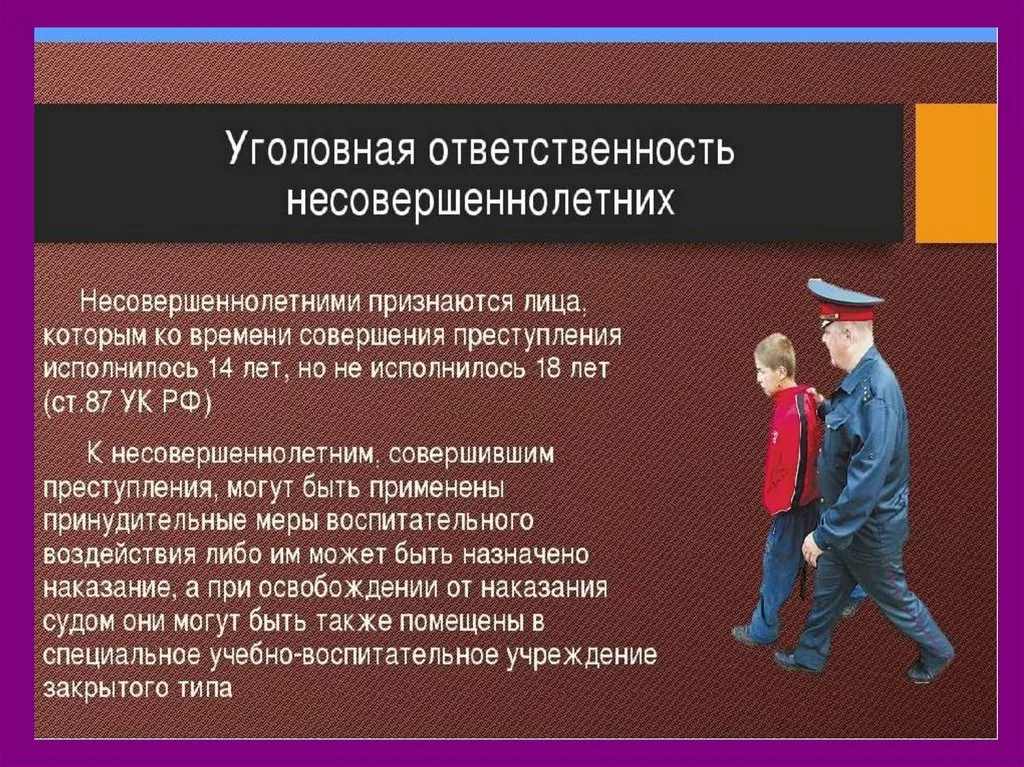 Уголовная ответственность несовершеннолетних

Несовершеннолетними признаются лица, которым ко времени совершения преступления исполнилось 14 лет, но не исполнилось 18 лет (ст.87 УК РФ)

К несовершеннолетним, совершившим преступления, могут быть применены принудительные меры воспитательного воздействия либо им может быть назначено наказание, а при освобождении от наказания судом они могут быть также помещены в специальное учебно-воспитательное учреждение закрытого типа